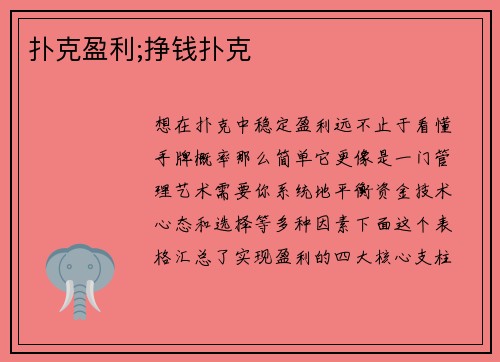 扑克盈利;挣钱扑克

想在扑克中稳定盈利远不止于看懂手牌概率那么简单它更像是一门管理艺术需要你系统地平衡资金技术心态和选择等多种因素下面这个表格汇总了实现盈利的四大核心支柱